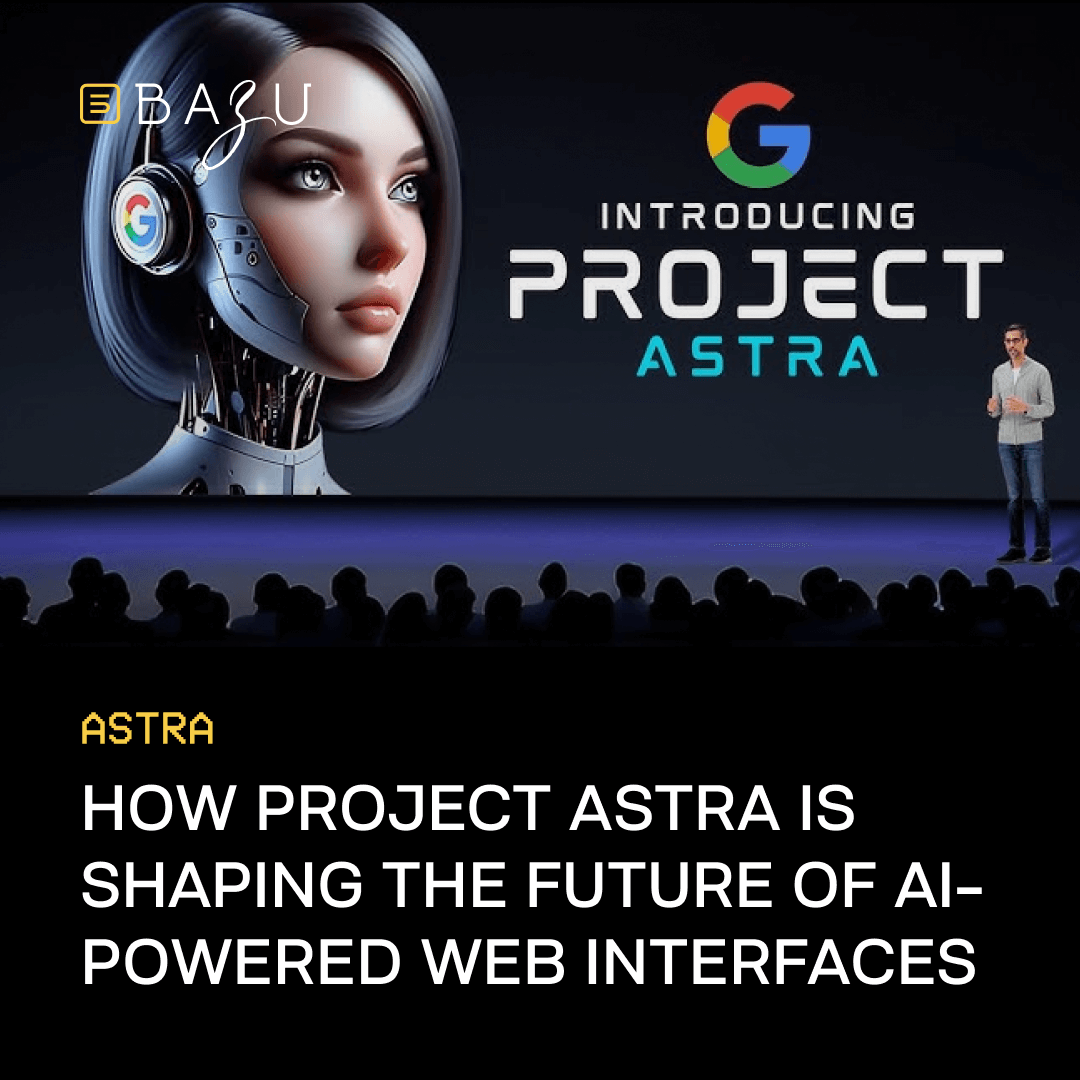 BAZU

G

G

INTRODUCING

PROJECT

ASTRA

ASTRA

HOW PROJECT ASTRA IS SHAPING THE FUTURE OF AI-POWERED WEB INTERFACES